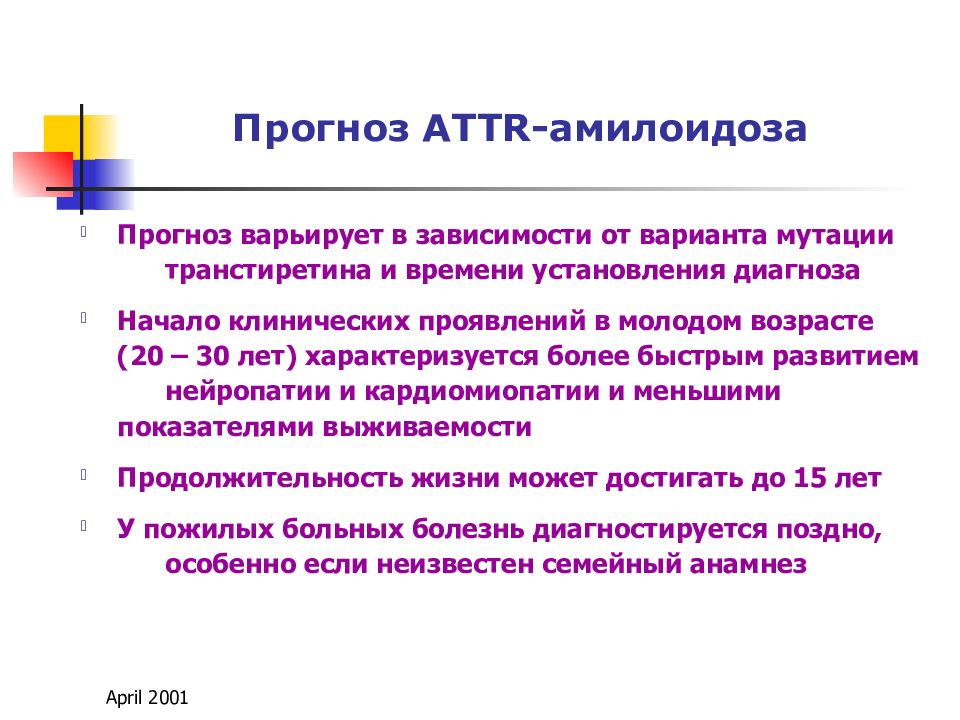 Прогноз ATTR-амилоидоза

Прогноз варьирует в зависимости от варианта мутации транстиретина и времени установления диагноза

Начало клинических проявлений в молодом возрасте (20 – 30 лет) характеризуется более быстрым развитием нейропатии и кардиомиопатии и меньшими показателями выживаемости

Продолжительность жизни может достигать до 15 лет

У пожилых больных болезнь диагностируется поздно, особенно если неизвестен семейный анамнез

April 2001